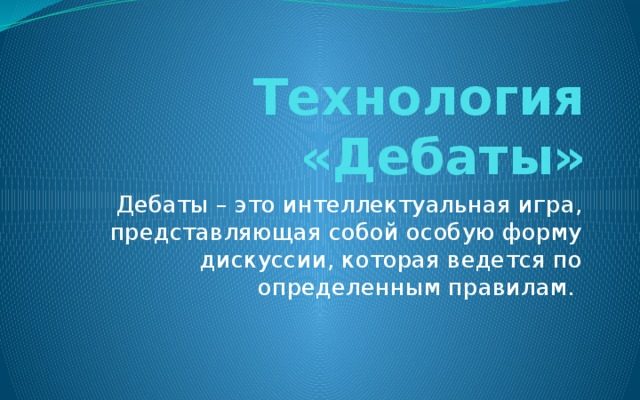 Технология «Дебаты»

Дебаты – это интеллектуальная игра, представляющая собой особую форму дискуссии, которая ведется по определенным правилам.